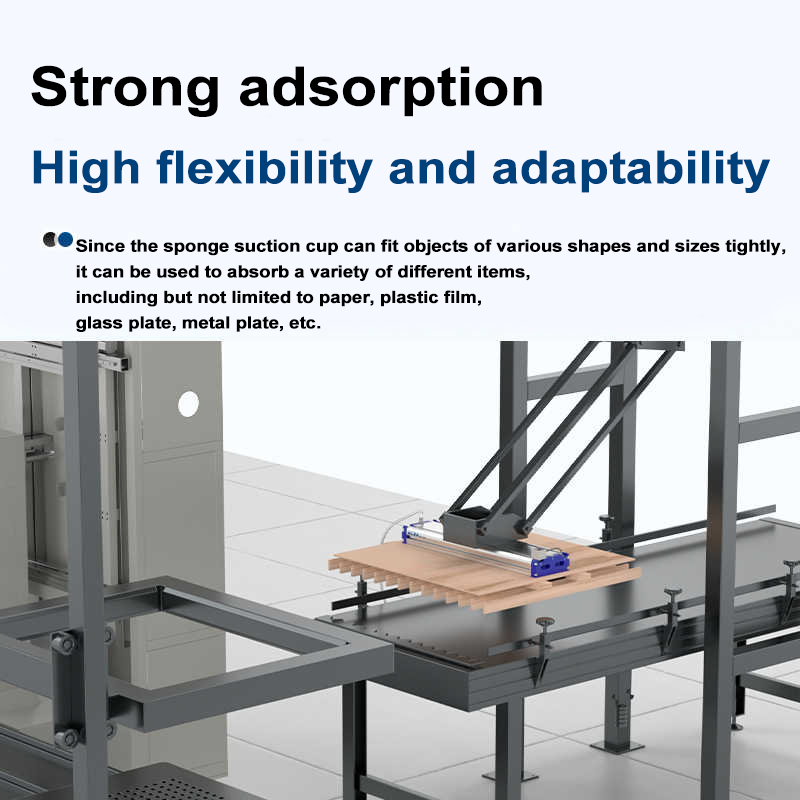 Strong adsorption

High flexibility and adaptability

Since the sponge suction cup can fit objects of various shapes and sizes tightly, it can be used to absorb a variety of different items, including but not limited to paper, plastic film, glass plate, metal plate, etc.